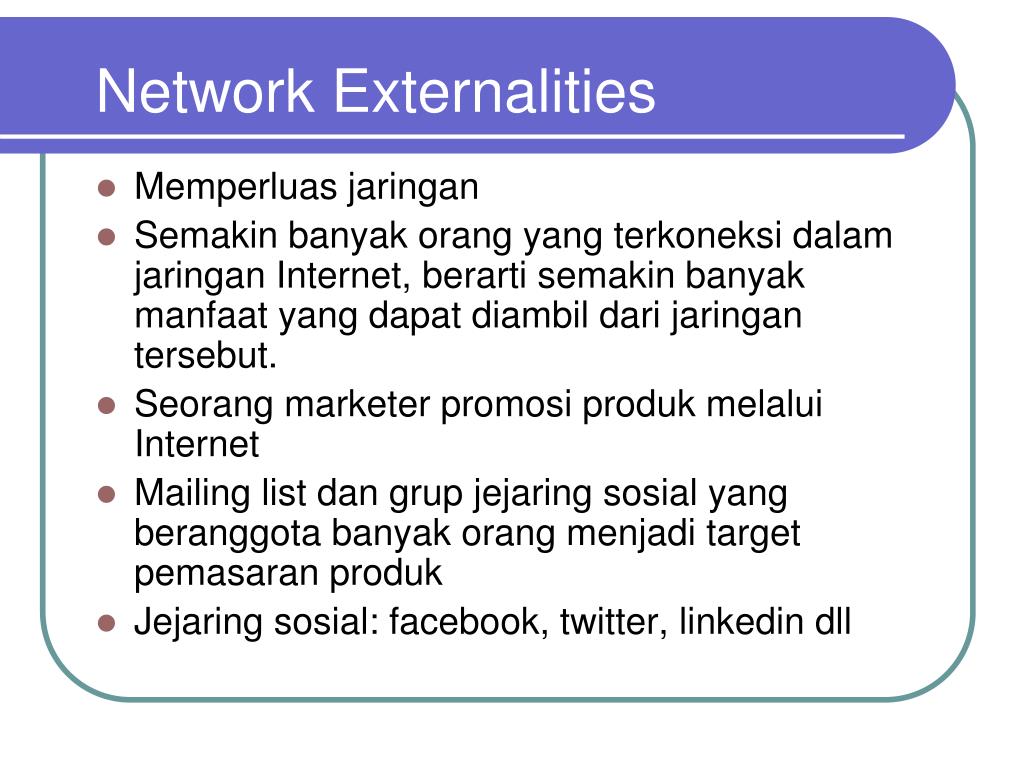 Network Externalities

- Memperluas jaringan
- Semakin banyak orang yang terkoneksi dalam jaringan Internet, berarti semakin banyak manfaat yang dapat diambil dari jaringan tersebut.
- Seorang marketer promosi produk melalui Internet
- Mailing list dan grup jejaring sosial yang beranggota banyak orang menjadi target pemasaran produk
- Jejaring sosial: facebook, twitter, linkedin dll